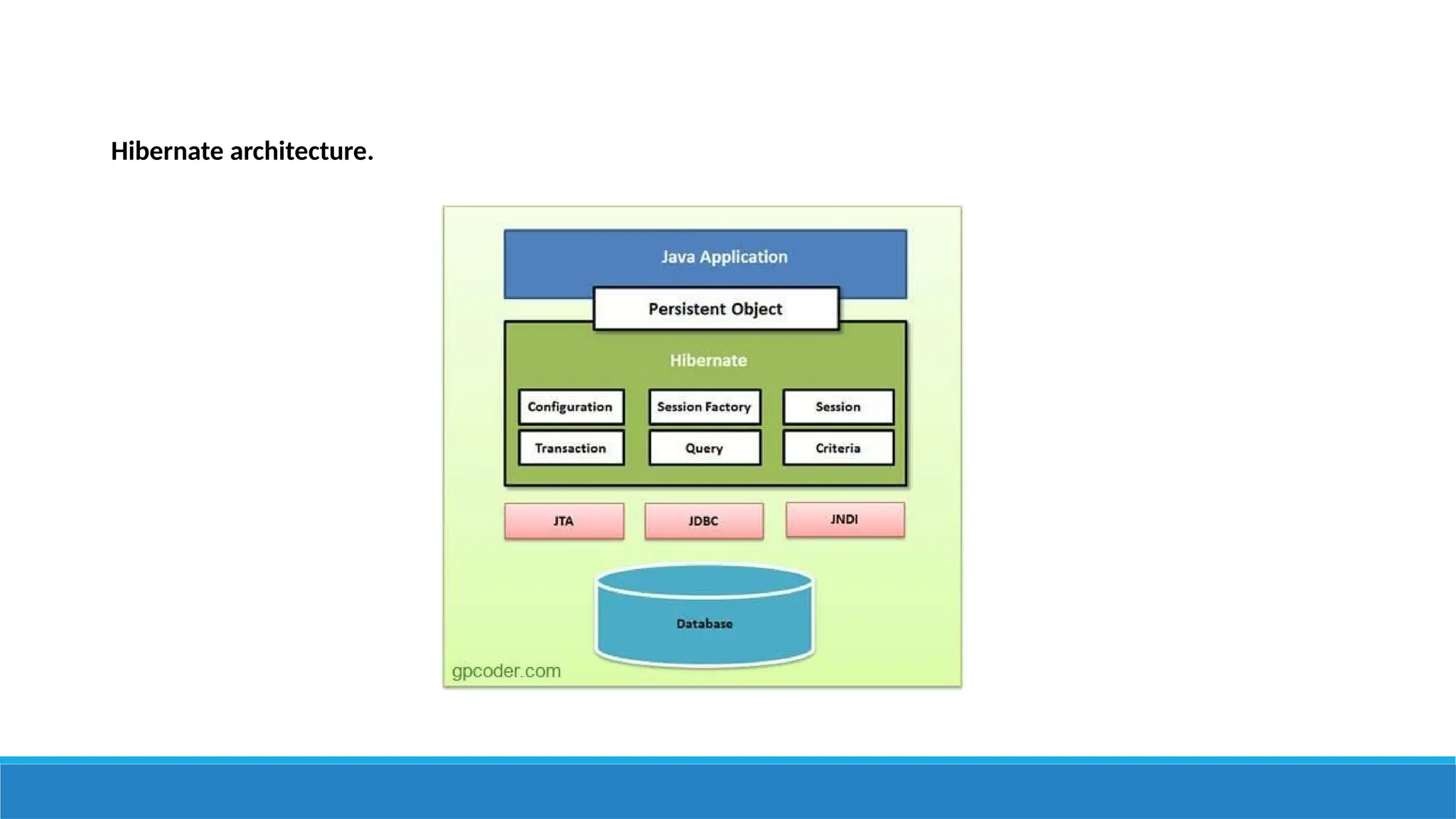 Hibernate architecture.

Java Application

Persistent Object

Hibernate

Configuration

Session Factory

Session

Transaction

Query

Criteria

JTA

JDBC

JNDI

Database

gpcoder.com